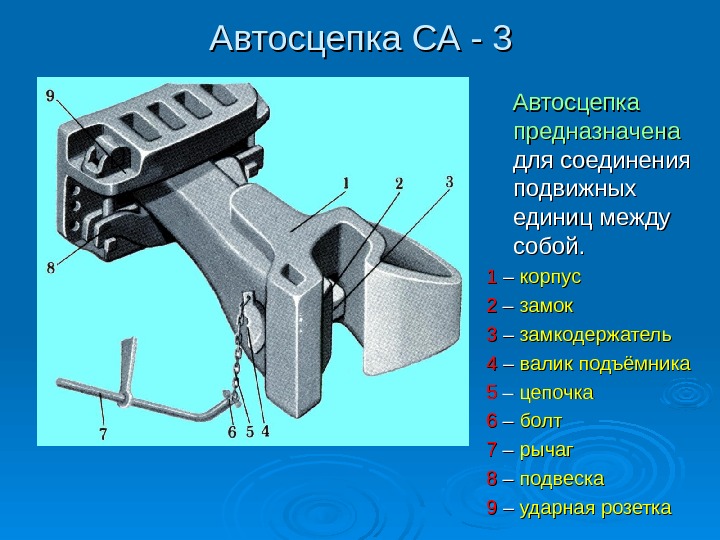 Автосцепка СА - 3

9
1
2
3
8
7
6
5
4

Автосцепка предназначена для соединения подвижных единиц между собой.

1 – корпус
2 – замок
3 – замкодержатель
4 – валик подъёмника
5 – цепочка
6 – болт
7 – рычаг
8 – подвеска
9 – ударная розетка